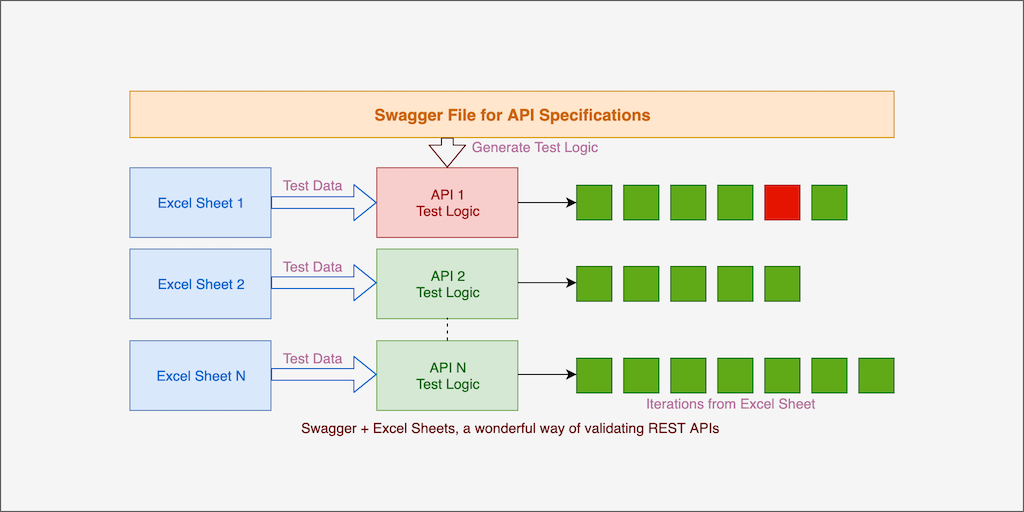 Swagger File for API Specifications

Generate Test Logic

Excel Sheet 1

Test Data

API 1
Test Logic

Excel Sheet 2

Test Data

API 2
Test Logic

Excel Sheet N

Test Data

API N
Test Logic

Iterations from Excel Sheet

Swagger + Excel Sheets, a wonderful way of validating REST APIs